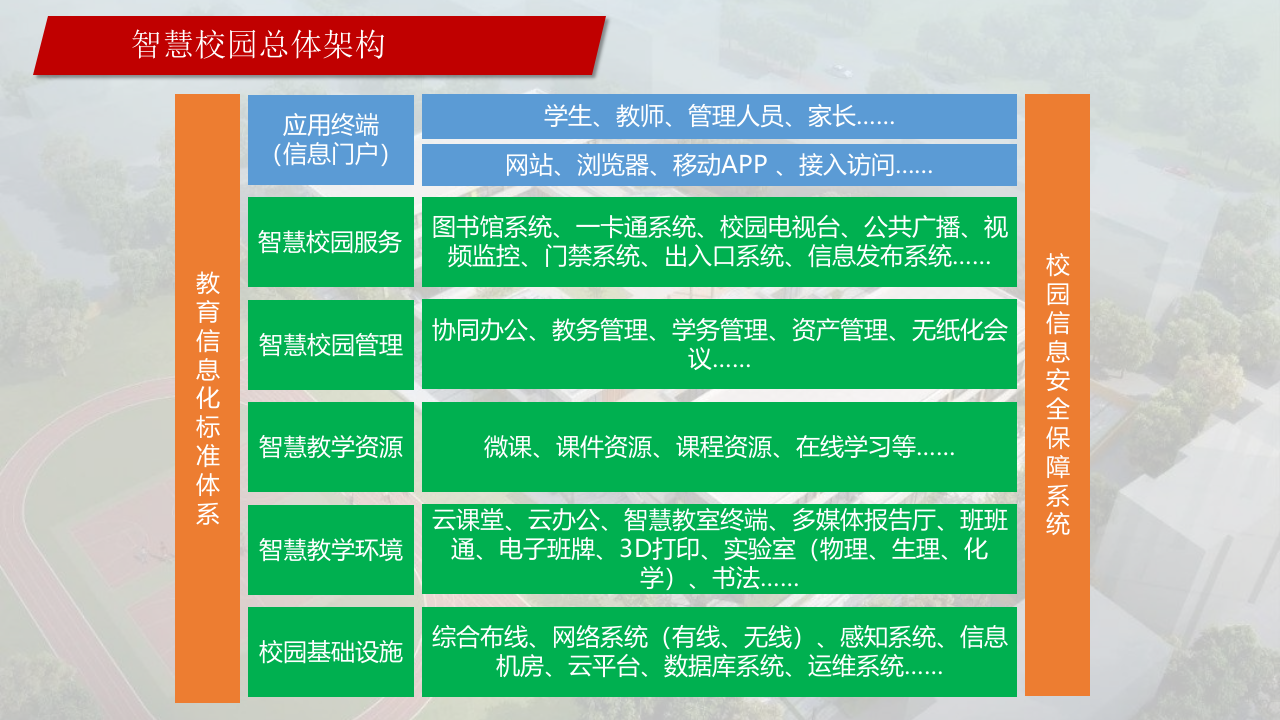 智慧校园总体架构

教育信息化标准体系

应用终端（信息门户）
学生、教师、管理人员、家长……
网站、浏览器、移动APP 、接入访问……

智慧校园服务
图书馆系统、一卡通系统、校园电视台、公共广播、视频监控、门禁系统、出入口系统、信息发布系统……

智慧校园管理
协同办公、教务管理、学务管理、资产管理、无纸化会议……

智慧教学资源
微课、课件资源、课程资源、在线学习等……

智慧教学环境
云课堂、云办公、智慧教室终端、多媒体报告厅、班班通、电子班牌、3D打印、实验室（物理、生理、化学）、书法……

校园基础设施
综合布线、网络系统（有线、无线）、感知系统、信息机房、云平台、数据库系统、运维系统……

校园信息安全保障系统